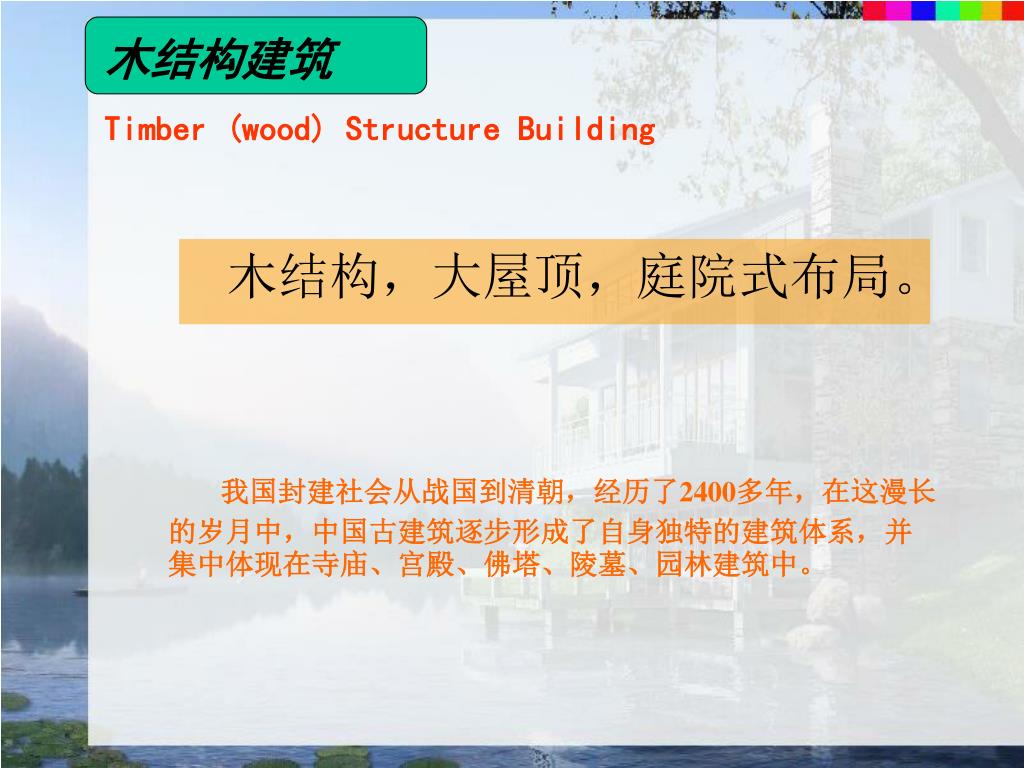 木结构建筑

Timber (wood) Structure Building

木结构，大屋顶，庭院式布局。

我国封建社会从战国到清朝，经历了2400多年，在这漫长的岁月中，中国古建筑逐步形成了自身独特的建筑体系，并集中体现在寺庙、宫殿、佛塔、陵墓、园林建筑中。